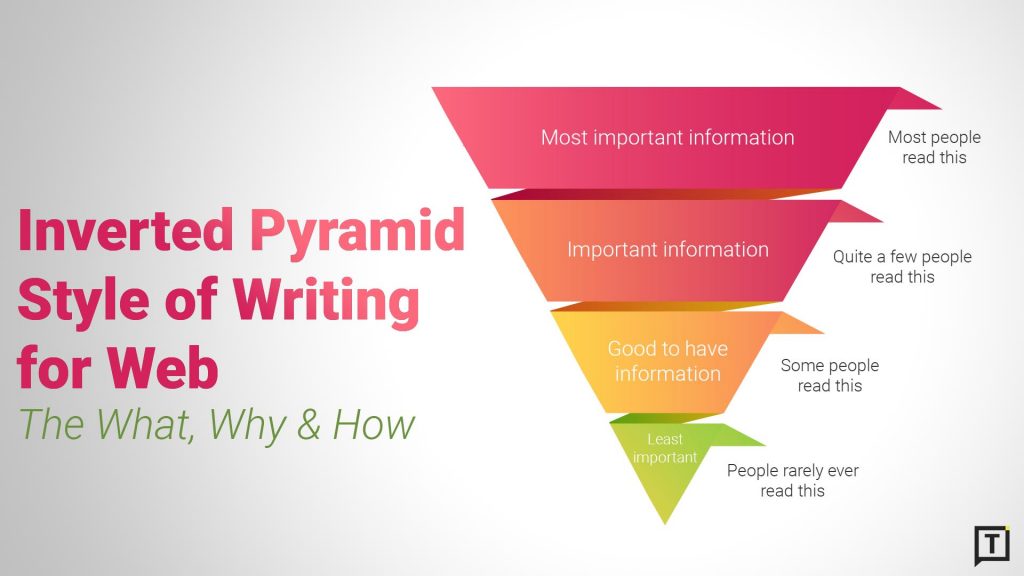 Inverted Pyramid Style of Writing for Web
The What, Why & How

Most important information
Most people read this

Important information
Quite a few people read this

Good to have information
Some people read this

Least important
People rarely ever read this

T